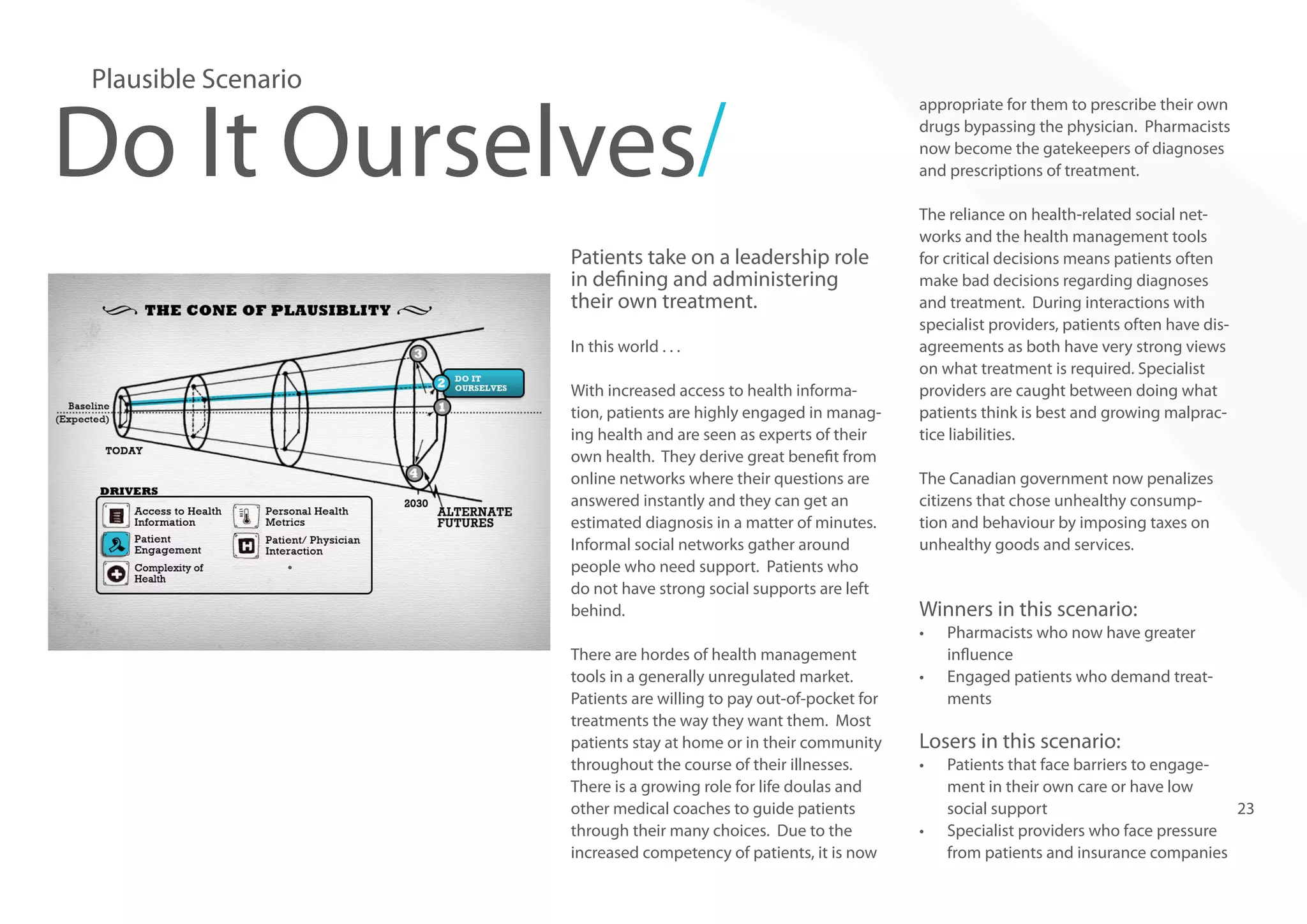 Plausible Scenario

Do It Ourselves/

THE CONE OF PLAUSIBLITY

3

2 DO IT OURSELVES

1

4

Baseline (Expected)

TODAY

2030

ALTERNATE FUTURES

DRIVERS

Access to Health Information

Personal Health Metrics

Patient Engagement

Patient/ Physician Interaction

Complexity of Health

Patients take on a leadership role in defining and administering their own treatment.

In this world . . .

With increased access to health information, patients are highly engaged in managing health and are seen as experts of their own health. They derive great benefit from online networks where their questions are answered instantly and they can get an estimated diagnosis in a matter of minutes. Informal social networks gather around people who need support. Patients who do not have strong social supports are left behind.

There are hordes of health management tools in a generally unregulated market. Patients are willing to pay out-of-pocket for treatments the way they want them. Most patients stay at home or in their community throughout the course of their illnesses. There is a growing role for life doulas and other medical coaches to guide patients through their many choices. Due to the increased competency of patients, it is now appropriate for them to prescribe their own drugs bypassing the physician. Pharmacists now become the gatekeepers of diagnoses and prescriptions of treatment.

The reliance on health-related social networks and the health management tools for critical decisions means patients often make bad decisions regarding diagnoses and treatment. During interactions with specialist providers, patients often have disagreements as both have very strong views on what treatment is required. Specialist providers are caught between doing what patients think is best and growing malpractice liabilities.

The Canadian government now penalizes citizens that chose unhealthy consumption and behaviour by imposing taxes on unhealthy goods and services.

Winners in this scenario:
• Pharmacists who now have greater influence
• Engaged patients who demand treatments

Losers in this scenario:
• Patients that face barriers to engagement in their own care or have low social support
• Specialist providers who face pressure from patients and insurance companies

23